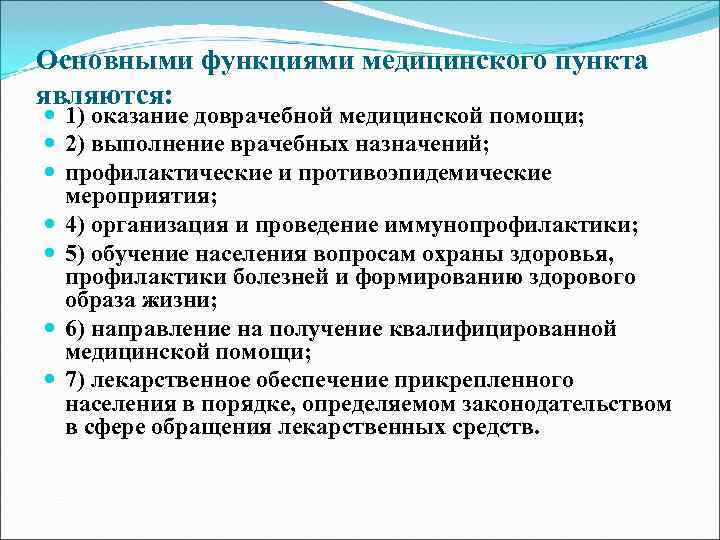 Основными функциями медицинского пункта являются:

1) оказание доврачебной медицинской помощи;
2) выполнение врачебных назначений;
профилактические и противоэпидемические мероприятия;
4) организация и проведение иммунопрофилактики;
5) обучение населения вопросам охраны здоровья, профилактики болезней и формированию здорового образа жизни;
6) направление на получение квалифицированной медицинской помощи;
7) лекарственное обеспечение прикрепленного населения в порядке, определяемом законодательством в сфере обращения лекарственных средств.